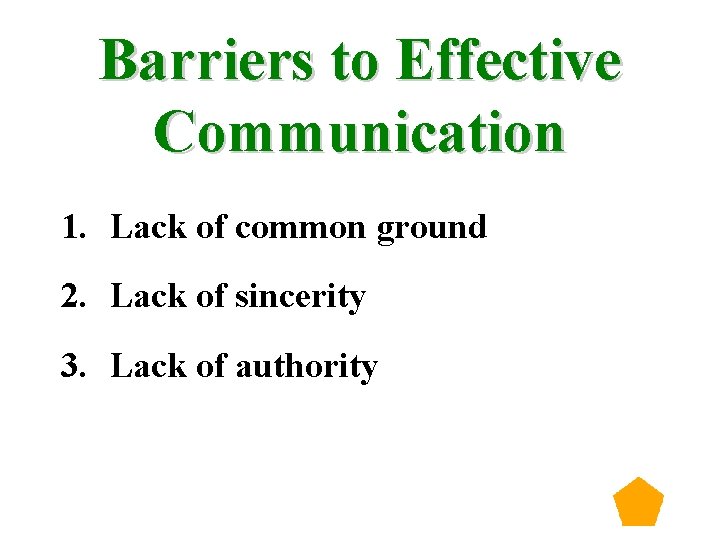 Barriers to Effective Communication

1. Lack of common ground

2. Lack of sincerity

3. Lack of authority